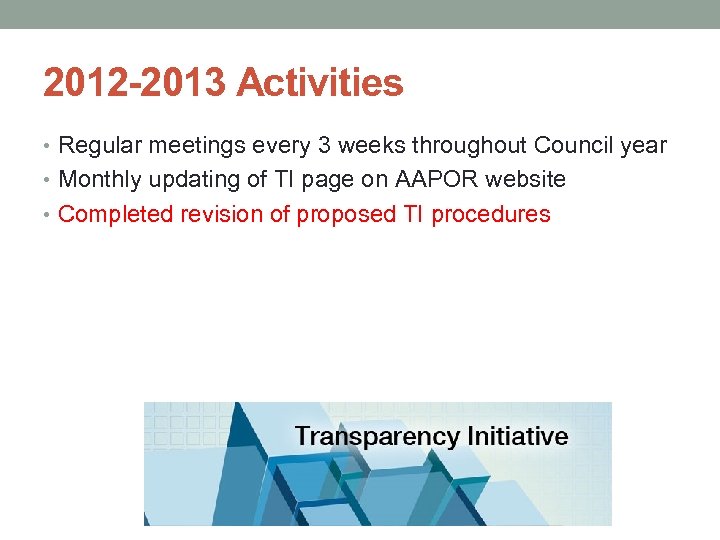 2012-2013 Activities

• Regular meetings every 3 weeks throughout Council year
• Monthly updating of TI page on AAPOR website
• Completed revision of proposed TI procedures

Transparency Initiative